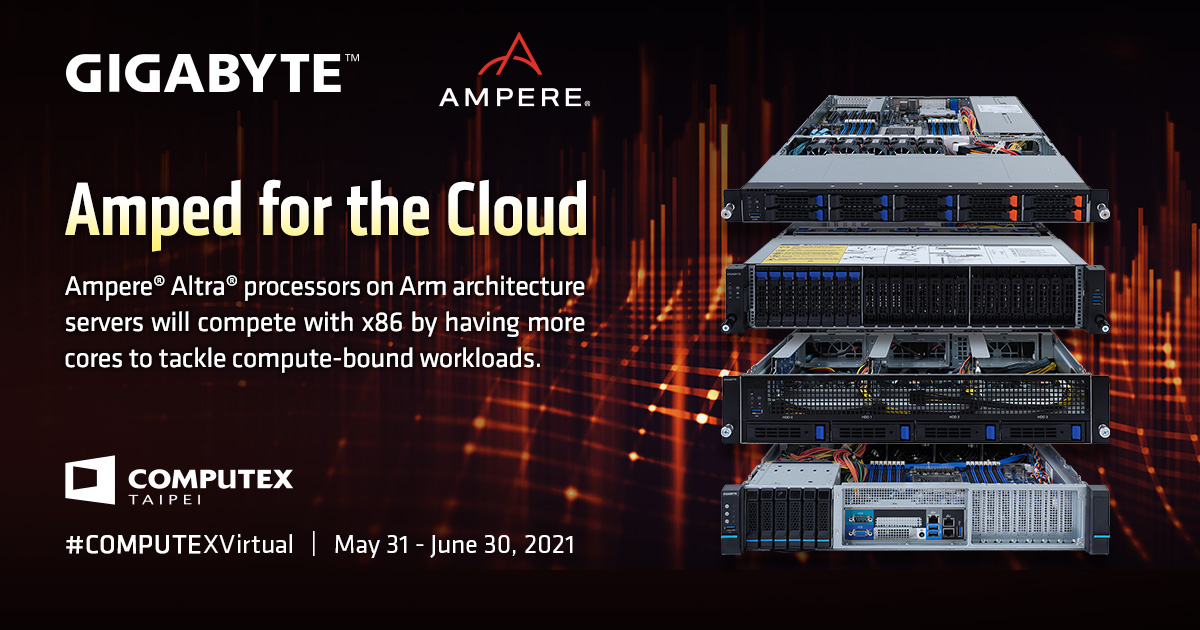 GIGABYTE™

AMPERE®

Amped for the Cloud

Ampere® Altra® processors on Arm architecture servers will compete with x86 by having more cores to tackle compute-bound workloads.

COMPUTEX TAIPEI

#COMPUTEXVirtual | May 31 - June 30, 2021

GIGABYTE